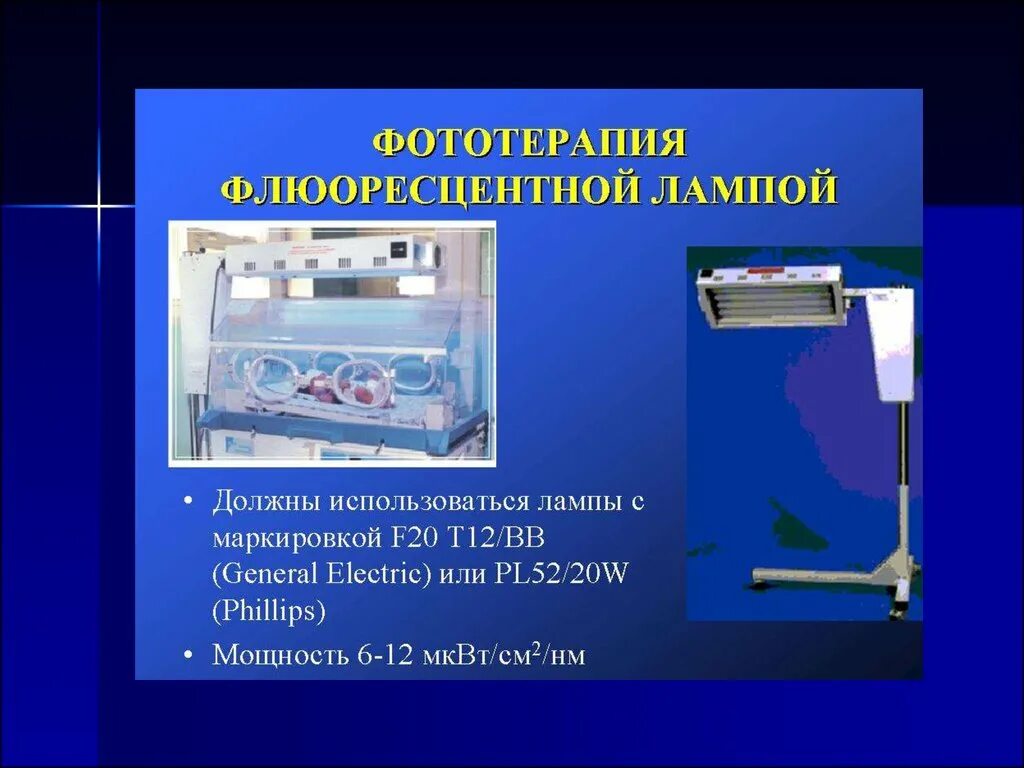 ФОТОТЕРАПИЯ ФЛЮОРЕСЦЕНТНОЙ ЛАМПОЙ

• Должны использоваться лампы с маркировкой F20 T12/BB (General Electric) или PL52/20W (Phillips)

• Мощность 6-12 мкВт/см$^2$/нм